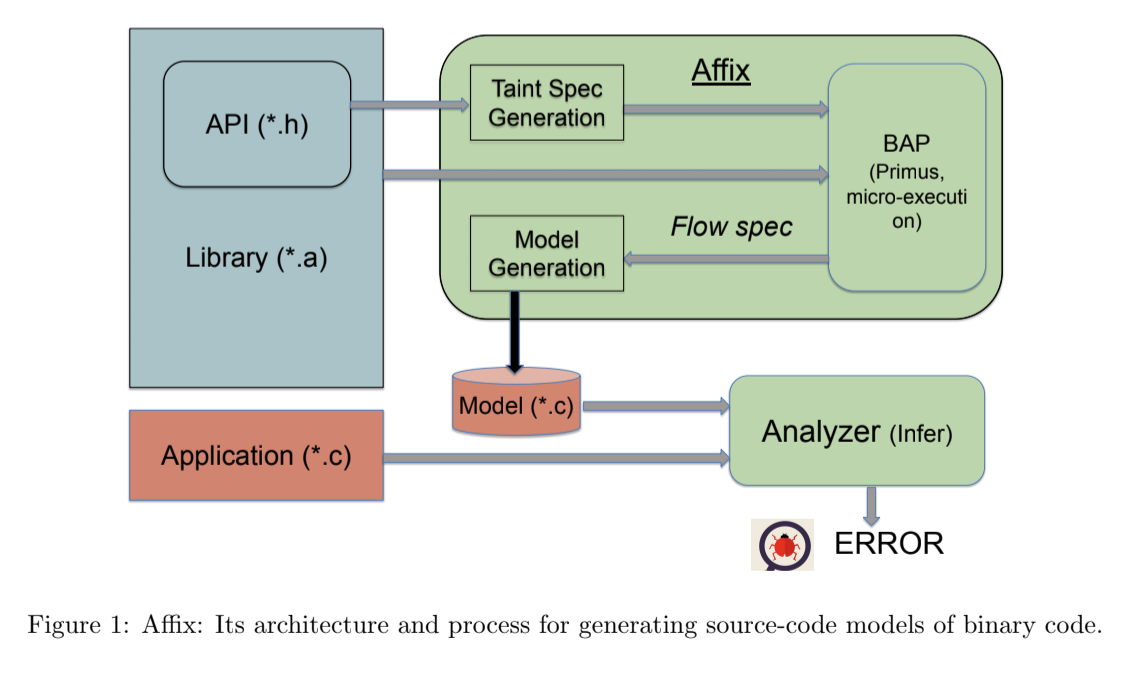 API (*.h)

Library (*.a)

Affix

Taint Spec Generation

BAP (Primus, micro-execution)

Flow spec

Model Generation

Model (*.c)

Application (*.c)

Analyzer (Infer)

ERROR

Figure 1: Affix: Its architecture and process for generating source-code models of binary code.